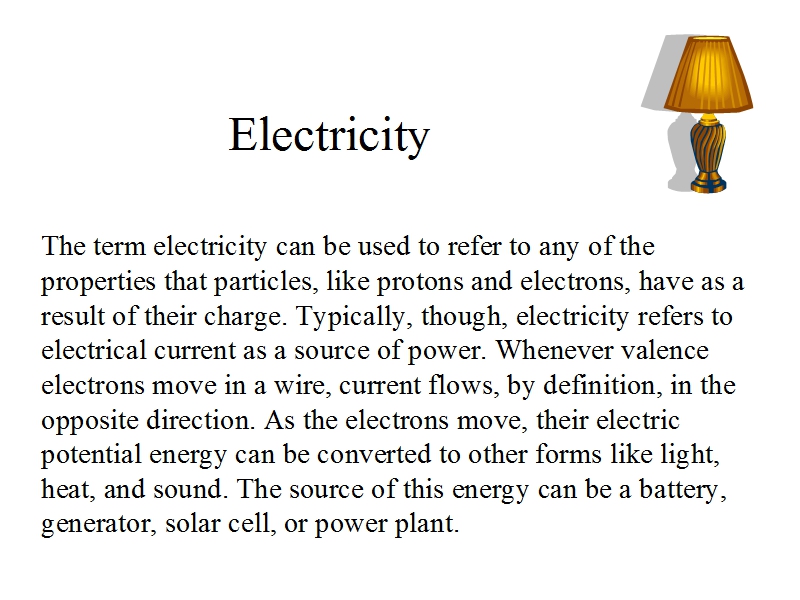 Electricity

The term electricity can be used to refer to any of the properties that particles, like protons and electrons, have as a result of their charge. Typically, though, electricity refers to electrical current as a source of power. Whenever valence electrons move in a wire, current flows, by definition, in the opposite direction. As the electrons move, their electric potential energy can be converted to other forms like light, heat, and sound. The source of this energy can be a battery, generator, solar cell, or power plant.